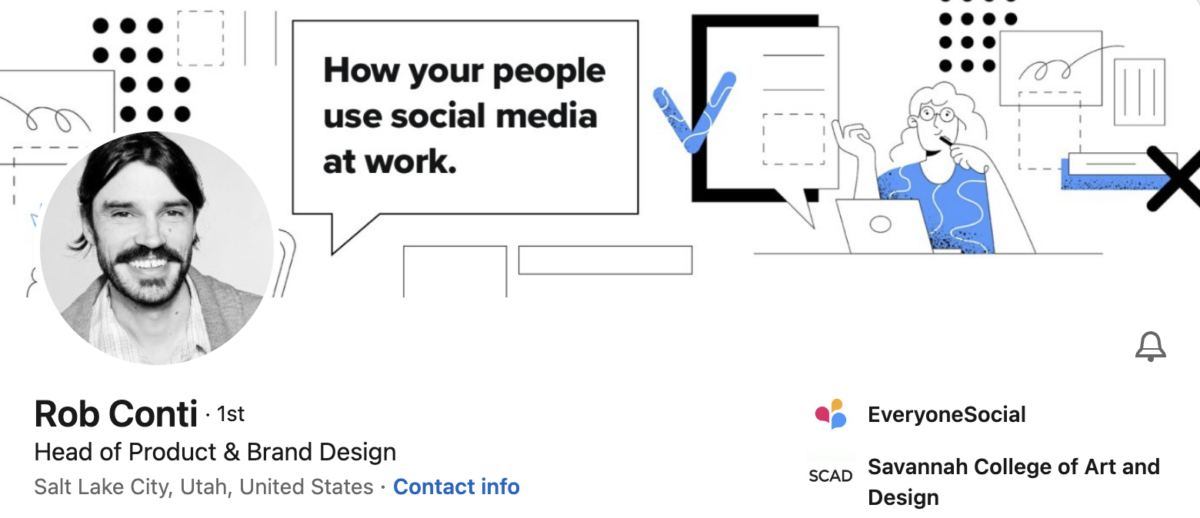 How your people use social media at work.

Rob Conti · 1st
Head of Product & Brand Design
Salt Lake City, Utah, United States · Contact info

EveryoneSocial

SCAD Savannah College of Art and Design